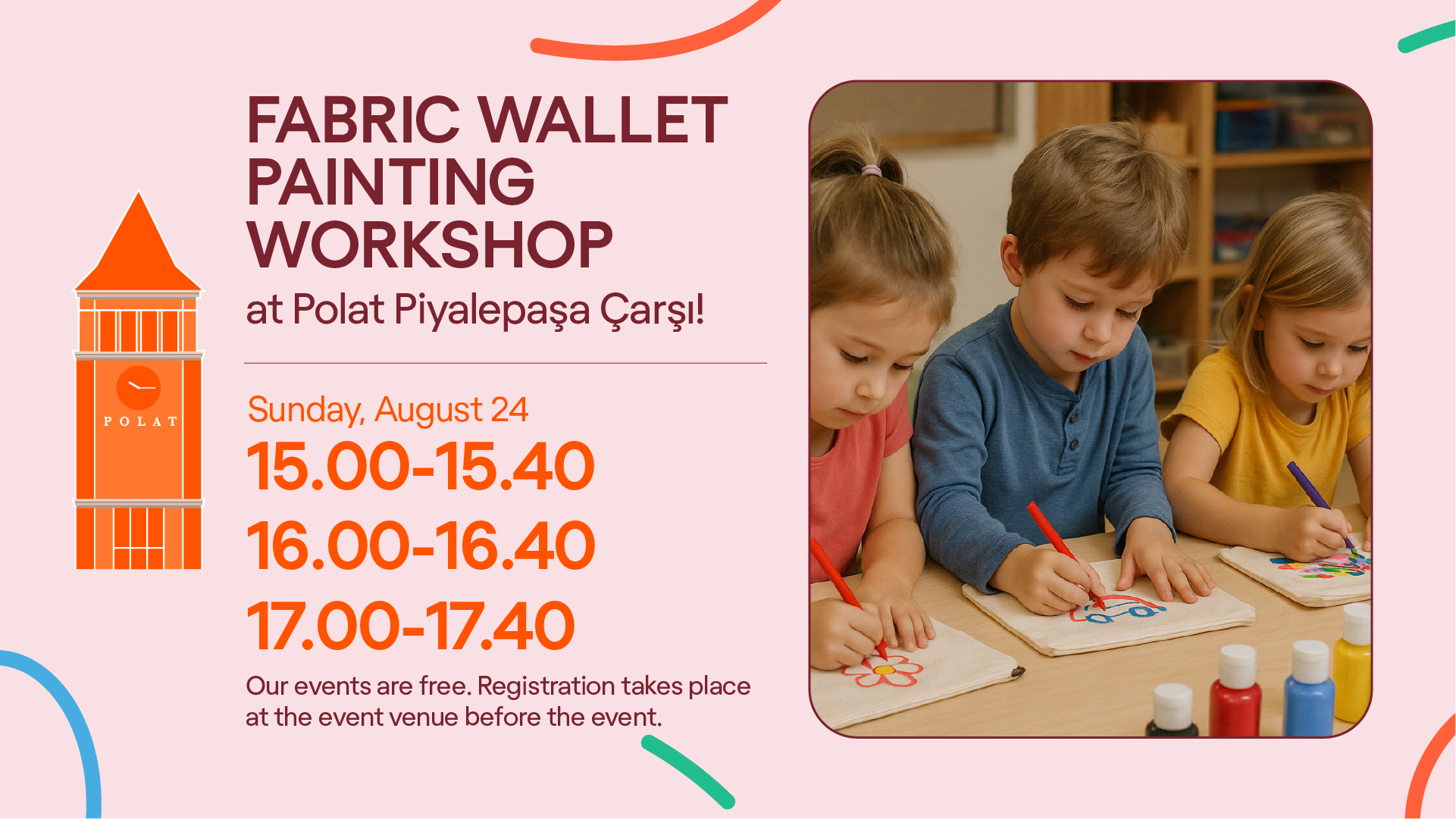 POLAT

FABRIC WALLET PAINTING WORKSHOP

at Polat Piyalepaşa Çarşı!

Sunday, August 24

15.00-15.40

16.00-16.40

17.00-17.40

Our events are free. Registration takes place at the event venue before the event.